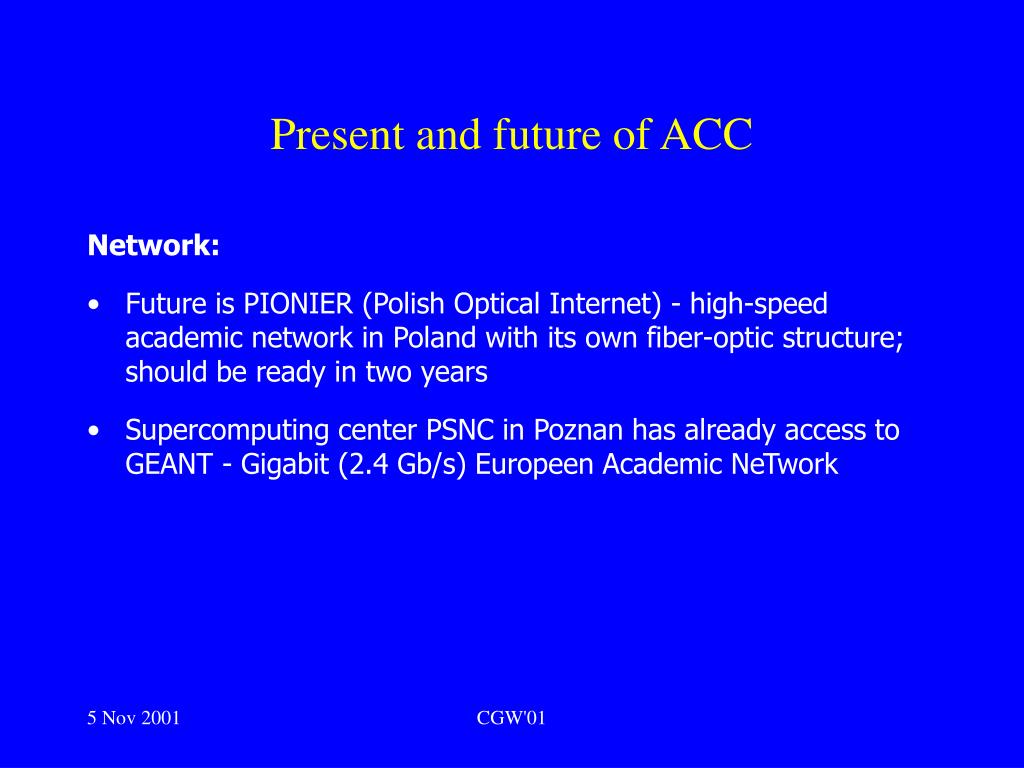 Present and future of ACC

Network:

• Future is PIONIER (Polish Optical Internet) - high-speed academic network in Poland with its own fiber-optic structure; should be ready in two years

• Supercomputing center PSNC in Poznan has already access to GEANT - Gigabit (2.4 Gb/s) Europeen Academic NeTwork

5 Nov 2001

CGW'01